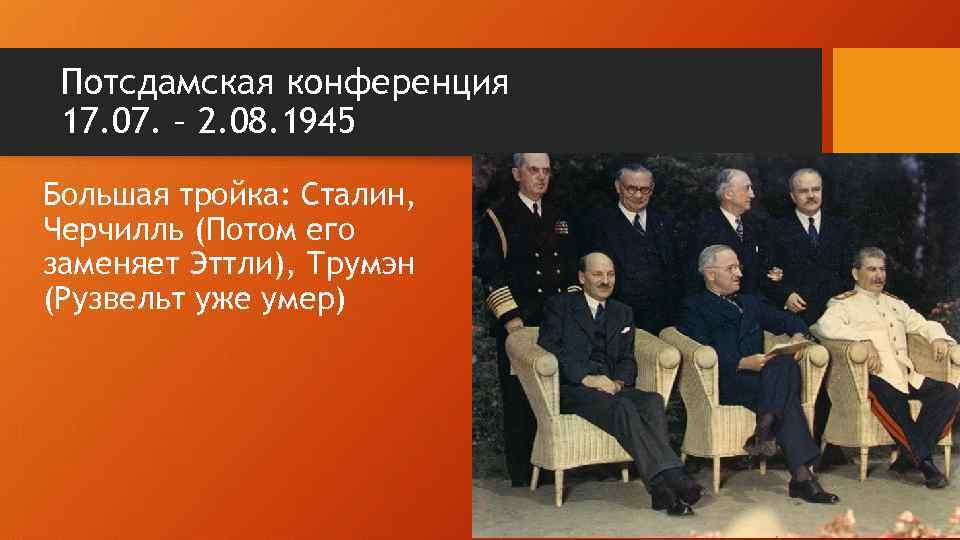 Потсдамская конференция
17.07. – 2.08.1945

Большая тройка: Сталин, Черчилль (Потом его заменяет Эттли), Трумэн (Рузвельт уже умер)